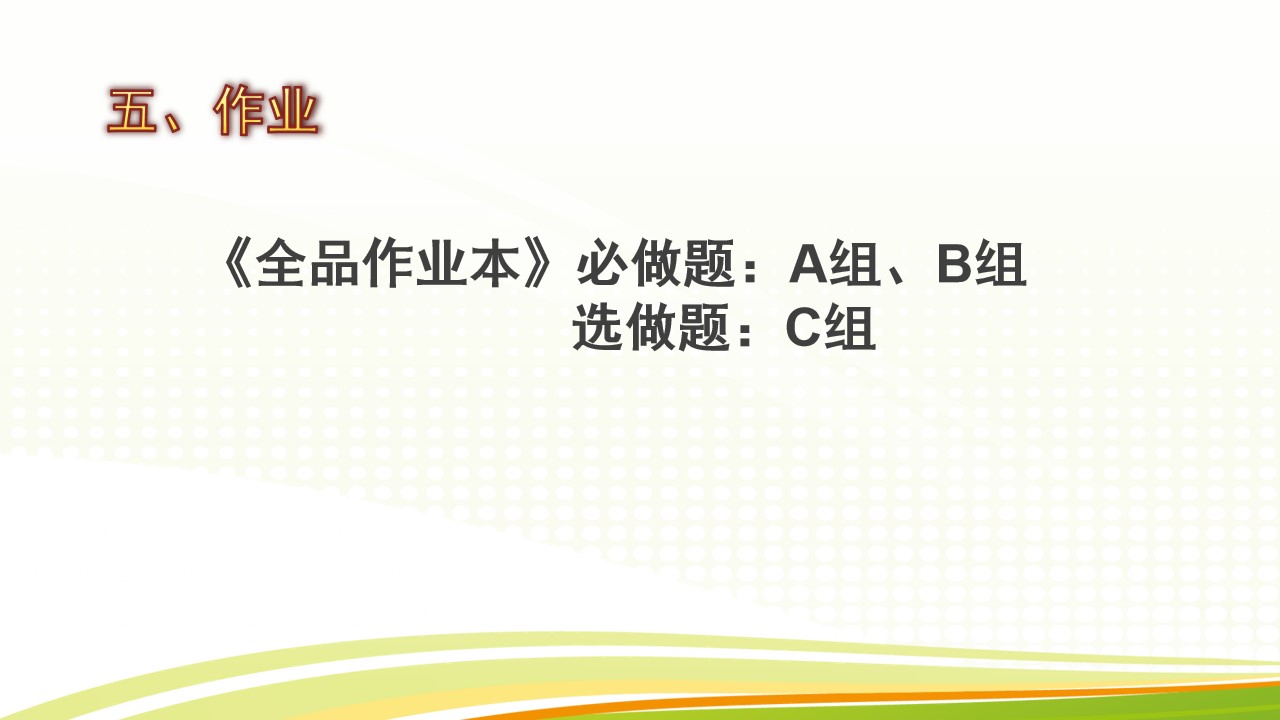 五、作业

《全品作业本》必做题：A组、B组
选做题：C组